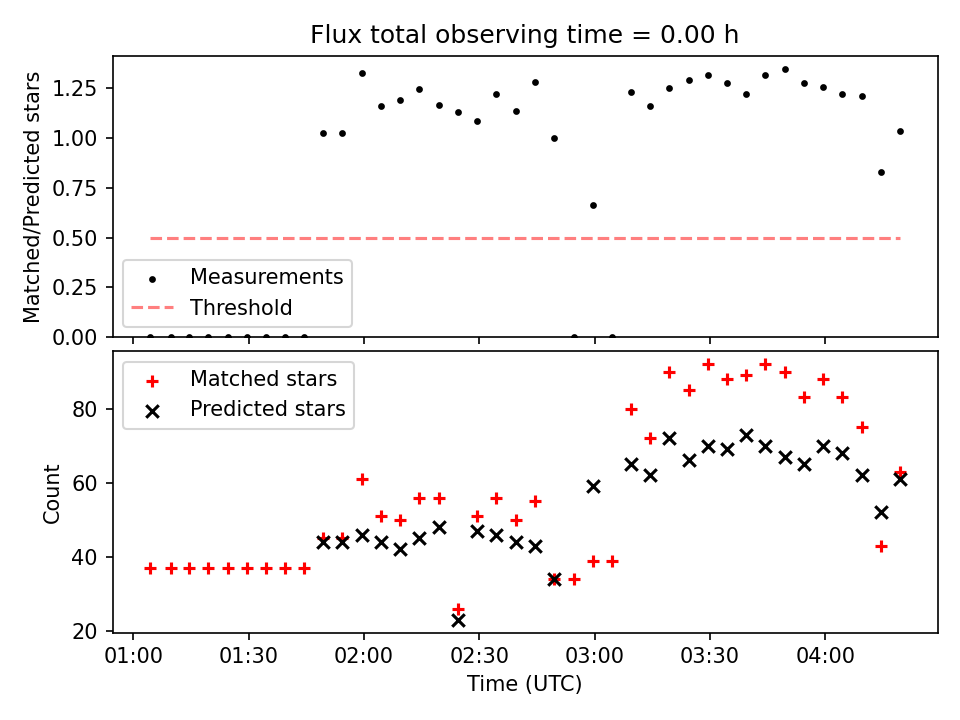 Flux total observing time = 0.00 h

Matched/Predicted stars

1.25
1.00
0.75
0.50
0.25
0.00

Measurements
Threshold

Matched stars
Predicted stars

Count

80
60
40
20

01:00 01:30 02:00 02:30 03:00 03:30 04:00

Time (UTC)